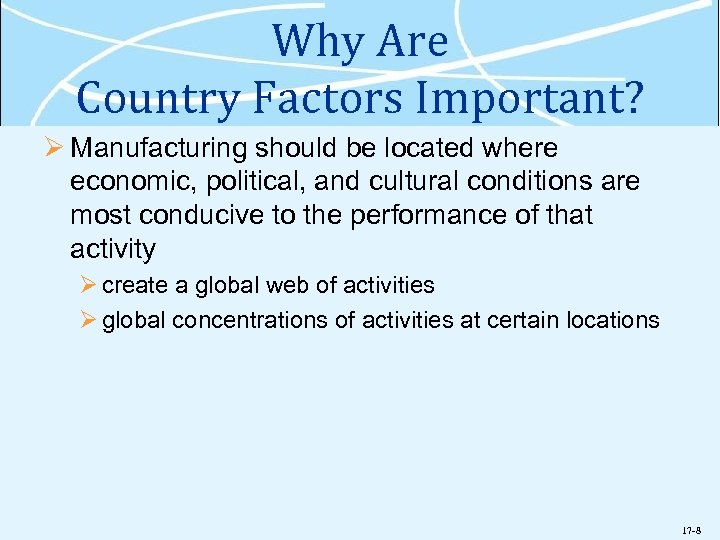 Why Are Country Factors Important?

➢ Manufacturing should be located where economic, political, and cultural conditions are most conducive to the performance of that activity

➢ create a global web of activities

➢ global concentrations of activities at certain locations

17-8